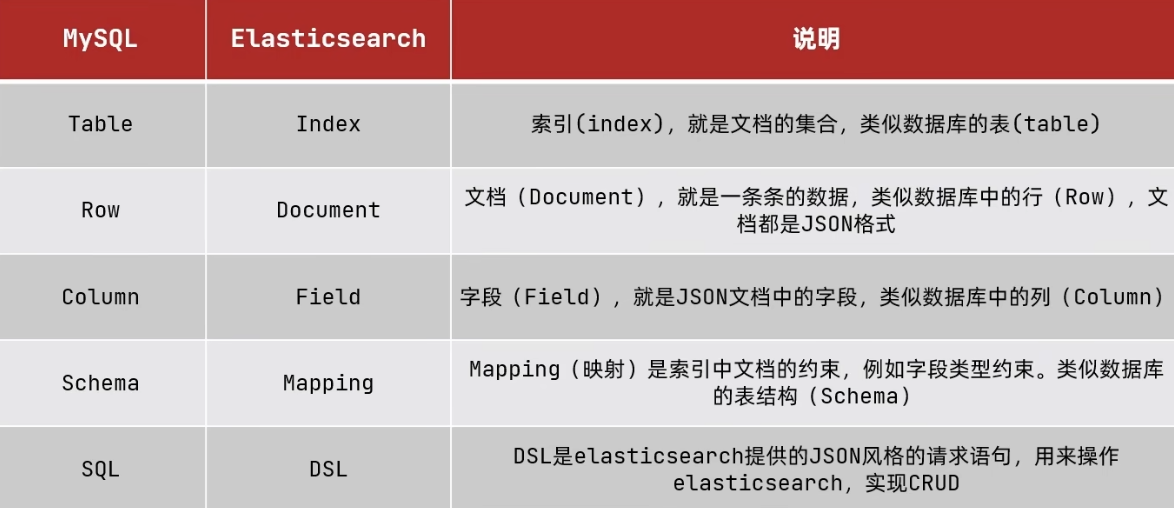 | MySQL | Elasticsearch | 说明 |
|---|---|---|
| Table | Index | 索引(index)，就是文档的集合，类似数据库的表(table) |
| Row | Document | 文档（Document），就是一条条的数据，类似数据库中的行（Row），文档都是JSON格式 |
| Column | Field | 字段（Field），就是JSON文档中的字段，类似数据库中的列（Column） |
| Schema | Mapping | Mapping（映射）是索引中文档的约束，例如字段类型约束。类似数据库的表结构（Schema） |
| SQL | DSL | DSL是elasticsearch提供的JSON风格的请求语句，用来操作elasticsearch，实现CRUD |